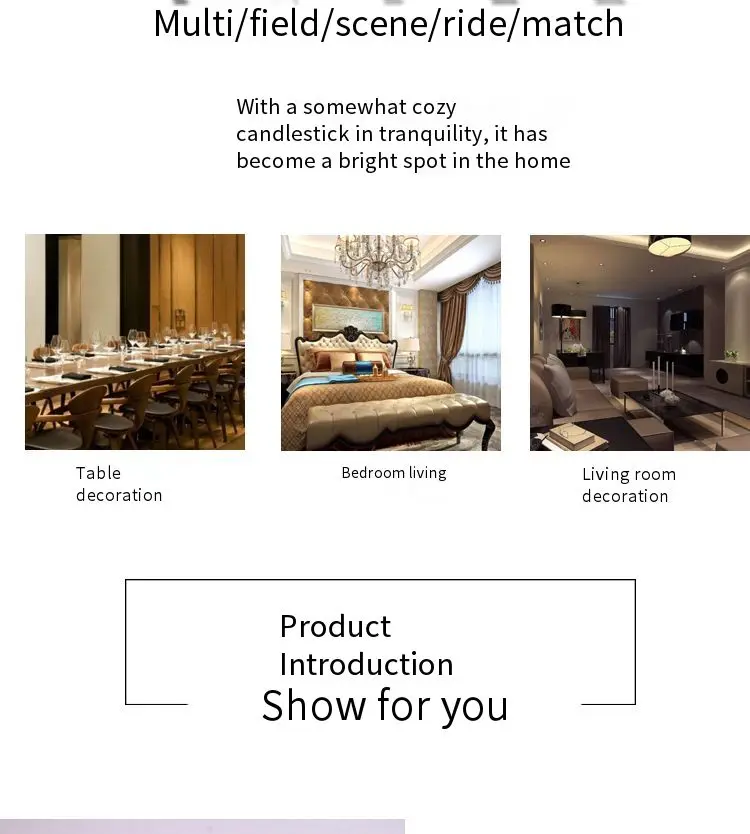 Multi/field/scene/ride/match

With a somewhat cozy candlestick in tranquility, it has become a bright spot in the home

Table decoration

Bedroom living

Living room decoration

Product Introduction

Show for you